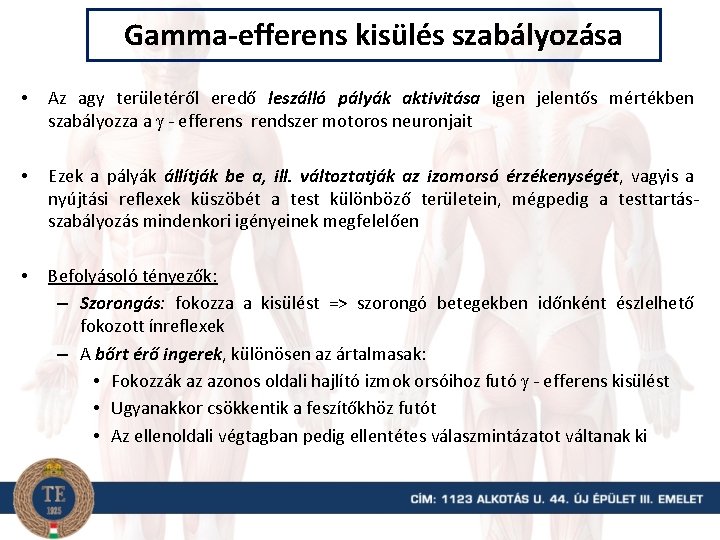 Gamma-efferens kisülés szabályozása

• Az agy területéről eredő leszálló pályák aktivitása igen jelentős mértékben szabályozza a $\gamma$ - efferens rendszer motoros neuronjait

• Ezek a pályák állítják be a, ill. változtatják az izomorsó érzékenységét, vagyis a nyújtási reflexek küszöbét a test különböző területein, mégpedig a testtartás-szabályozás mindenkori igényeinek megfelelően

• Befolyásoló tényezők:
– Szorongás: fokozza a kisülést => szorongó betegekben időnként észlelhető fokozott ínreflexek
– A bőrt érő ingerek, különösen az ártalmasak:
• Fokozzák az azonos oldali hajlító izmok orsóihoz futó $\gamma$ - efferens kisülést
• Ugyanakkor csökkentik a feszítőkhöz futót
• Az ellenoldali végtagban pedig ellentétes válaszmintázatot váltanak ki

TE
1925

CÍM: 1123 ALKOTÁS U. 44. ÚJ ÉPÜLET III. EMELET